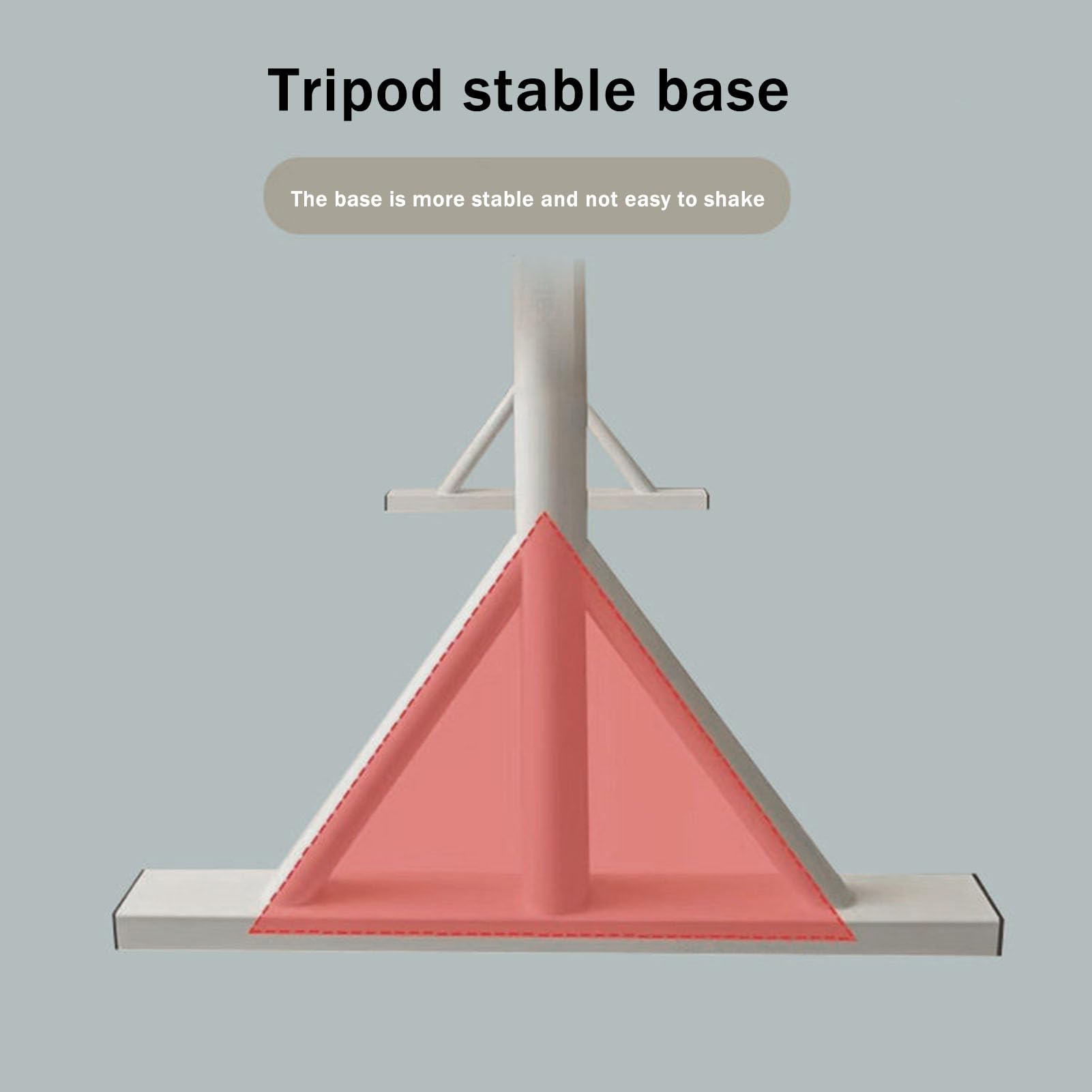 Tripod stable base

The base is more stable and not easy to shake